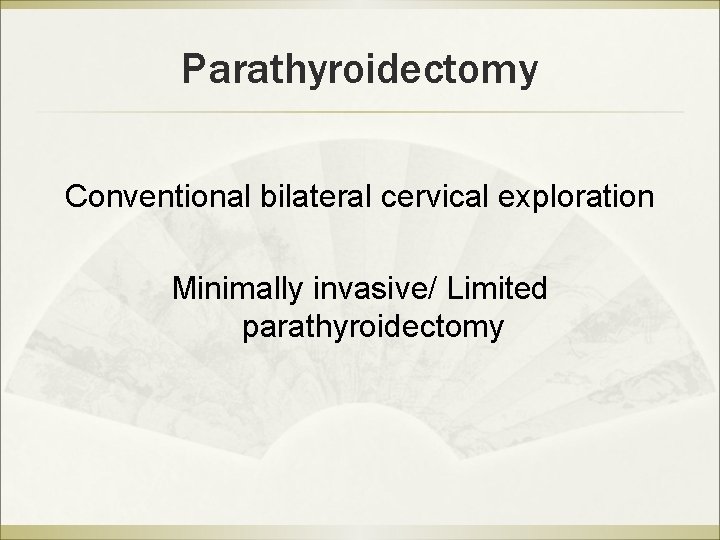 Parathyroidectomy

Conventional bilateral cervical exploration

Minimally invasive/ Limited parathyroidectomy